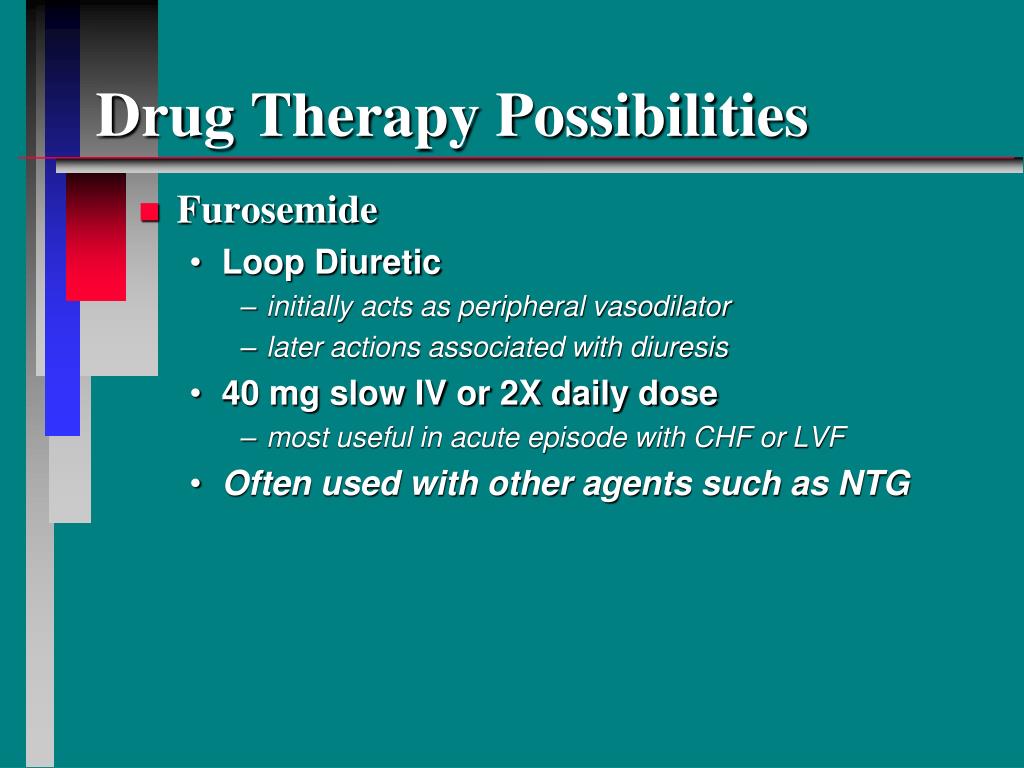 Drug Therapy Possibilities

Furosemide

• Loop Diuretic

– initially acts as peripheral vasodilator

– later actions associated with diuresis

• 40 mg slow IV or 2X daily dose

– most useful in acute episode with CHF or LVF

• Often used with other agents such as NTG